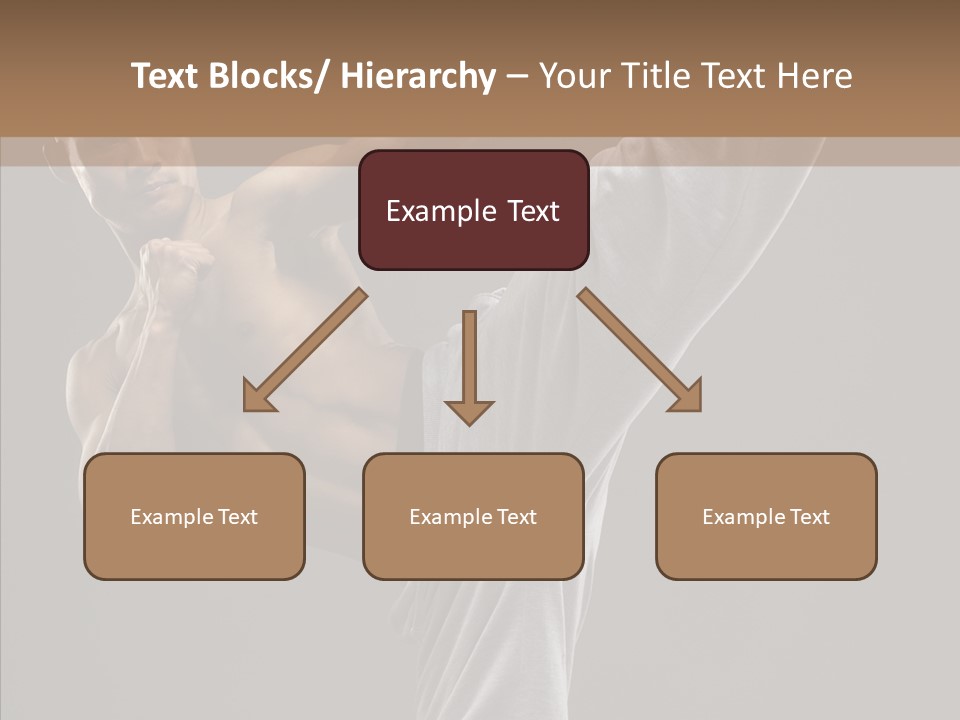 Text Blocks/ Hierarchy – Your Title Text Here

Example Text

Example Text

Example Text

Example Text